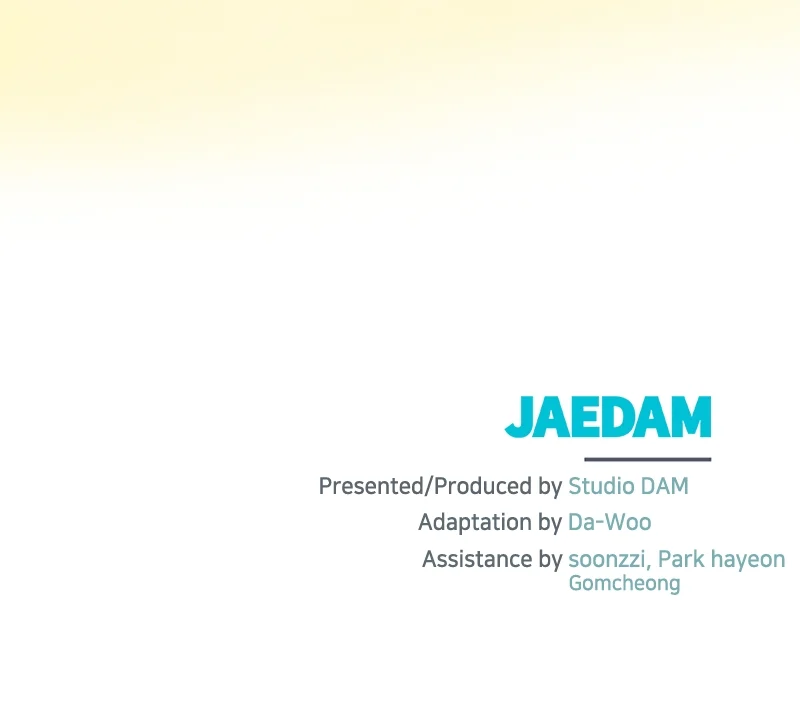 JAEDAM

Presented/Produced by Studio DAM
Adaptation by Da-Woo
Assistance by soonzzi, Park hayeon
Gomcheong